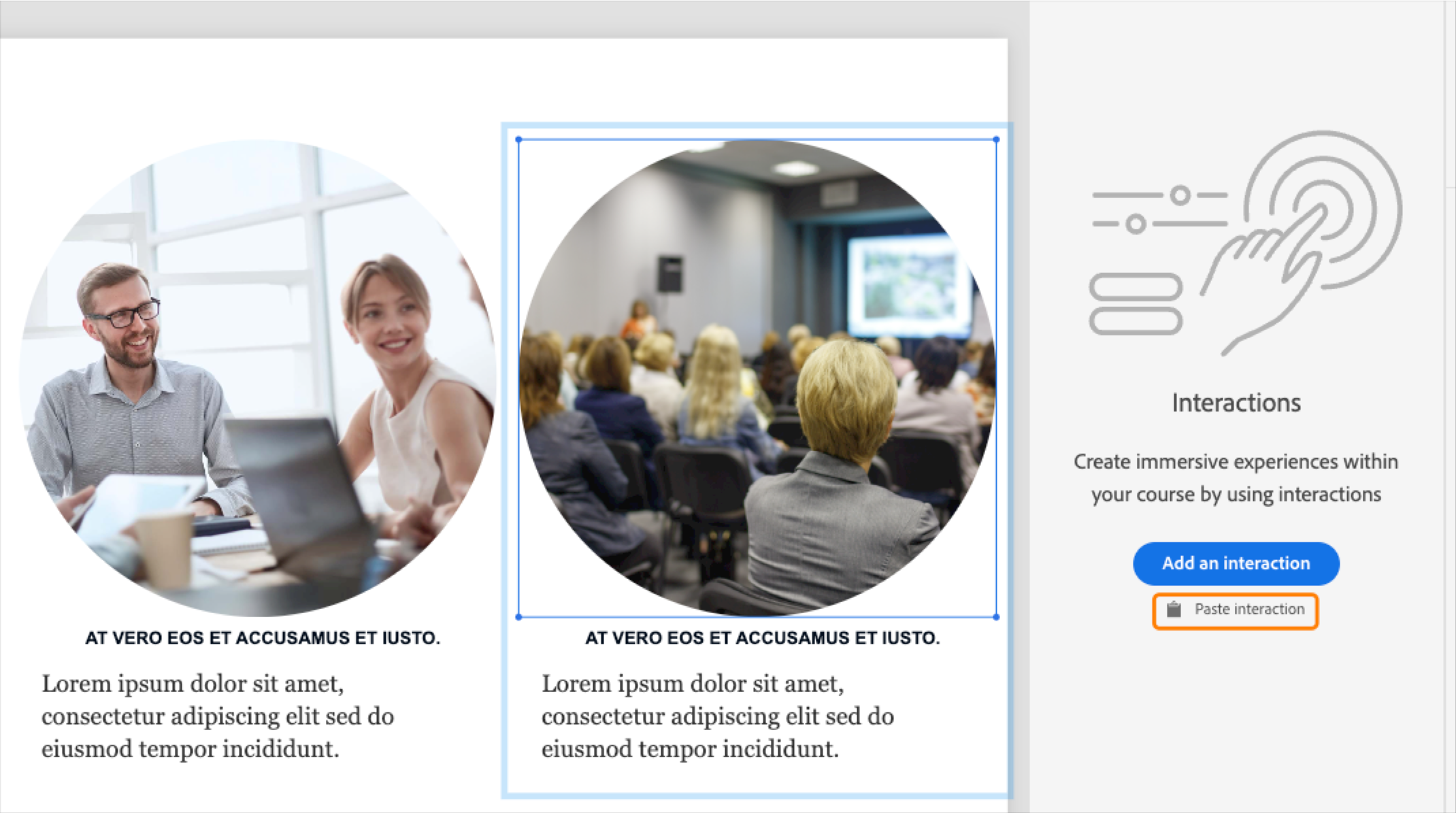 AT VERO EOS ET ACCUSAMUS ET IUSTO.

Lorem ipsum dolor sit amet, consectetur adipiscing elit sed do eiusmod tempor incididunt.

AT VERO EOS ET ACCUSAMUS ET IUSTO.

Lorem ipsum dolor sit amet, consectetur adipiscing elit sed do eiusmod tempor incididunt.

Interactions

Create immersive experiences within your course by using interactions

Add an interaction

Paste interaction